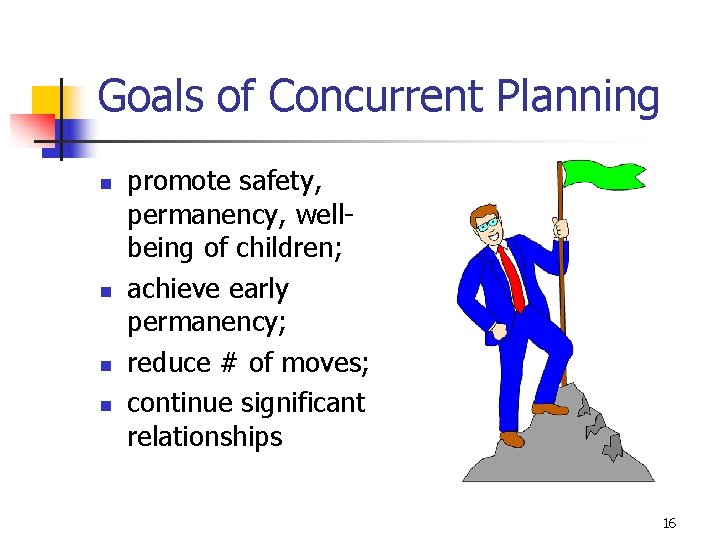 Goals of Concurrent Planning

• promote safety, permanency, well-being of children;
• achieve early permanency;
• reduce # of moves;
• continue significant relationships

16